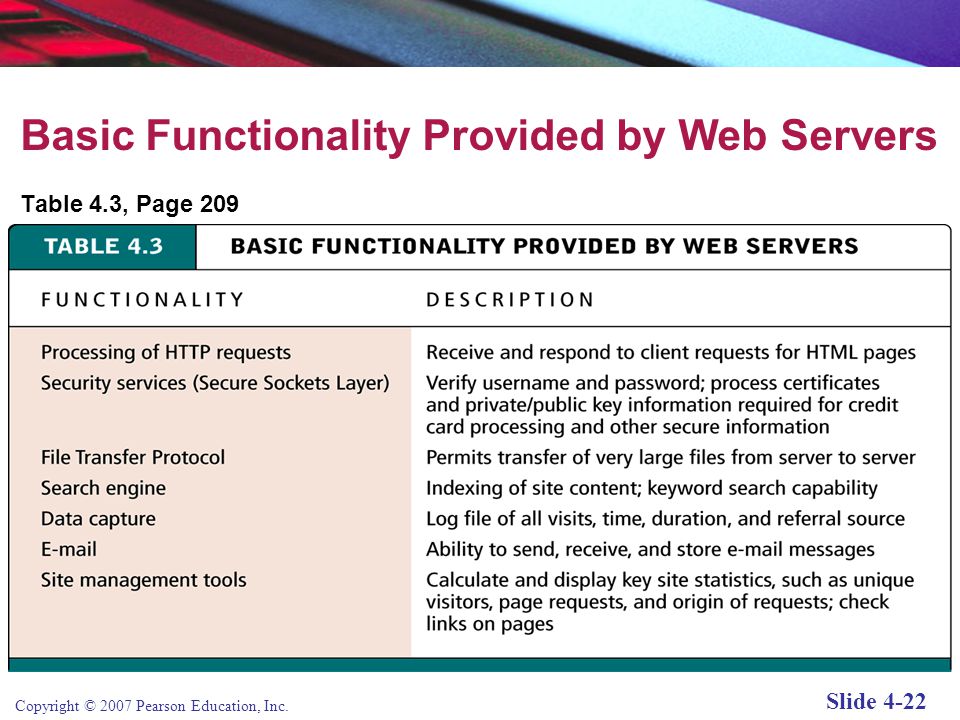 Basic Functionality Provided by Web Servers

Table 4.3, Page 209

TABLE 4.3 BASIC FUNCTIONALITY PROVIDED BY WEB SERVERS

| FUNCTIONALITY | DESCRIPTION |
|---|---|
| Processing of HTTP requests | Receive and respond to client requests for HTML pages |
| Security services (Secure Sockets Layer) | Verify username and password; process certificates and private/public key information required for credit card processing and other secure information |
| File Transfer Protocol | Permits transfer of very large files from server to server |
| Search engine | Indexing of site content; keyword search capability |
| Data capture | Log file of all visits, time, duration, and referral source |
| E-mail | Ability to send, receive, and store e-mail messages |
| Site management tools | Calculate and display key site statistics, such as unique visitors, page requests, and origin of requests; check links on pages |

Copyright © 2007 Pearson Education, Inc.

Slide 4-22